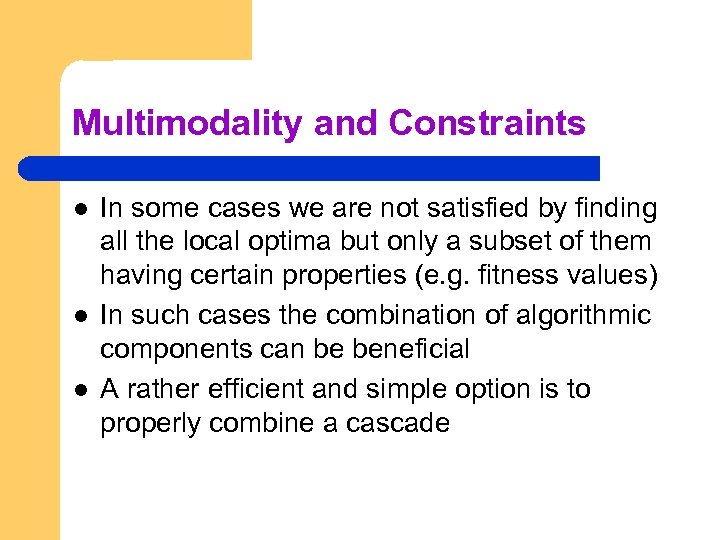 Multimodality and Constraints

- In some cases we are not satisfied by finding all the local optima but only a subset of them having certain properties (e.g. fitness values)
- In such cases the combination of algorithmic components can be beneficial
- A rather efficient and simple option is to properly combine a cascade